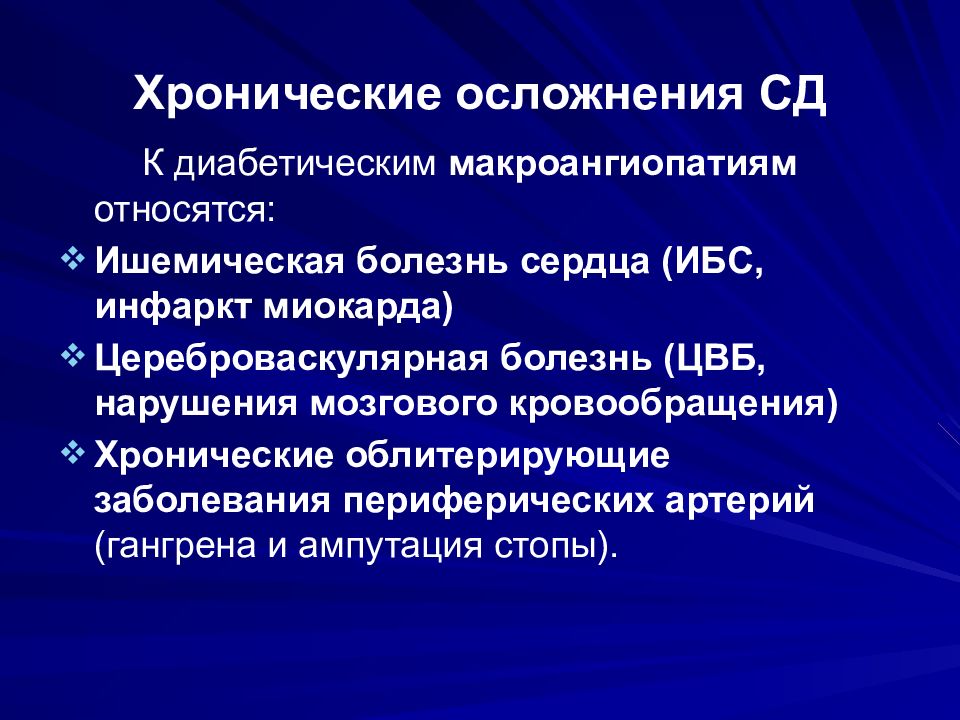 Хронические осложнения СД

К диабетическим макроангиопатиям относятся:

❖ Ишемическая болезнь сердца (ИБС, инфаркт миокарда)
❖ Цереброваскулярная болезнь (ЦВБ, нарушения мозгового кровообращения)
❖ Хронические облитерирующие заболевания периферических артерий (гангрена и ампутация стопы).